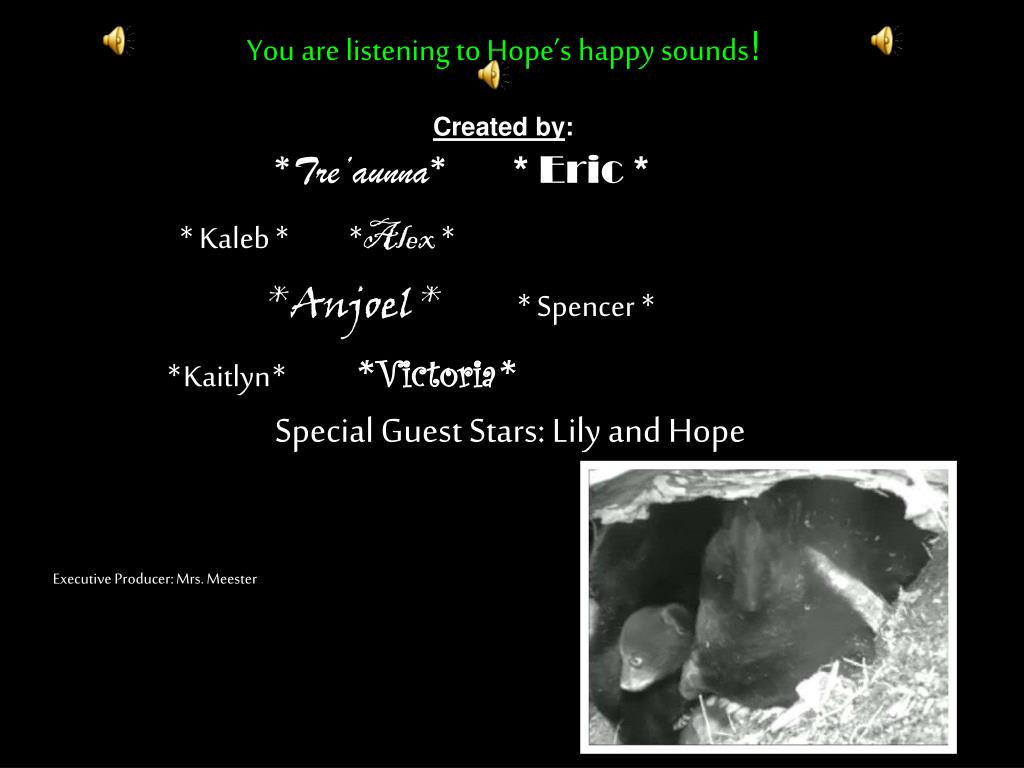 You are listening to Hope's happy sounds!

Created by:

*Tre'aunna* * Eric *

* Kaleb * *Alex *

*Anjoel * * Spencer *

*Kaitlyn* *Victoria*

Special Guest Stars: Lily and Hope

Executive Producer: Mrs. Meester